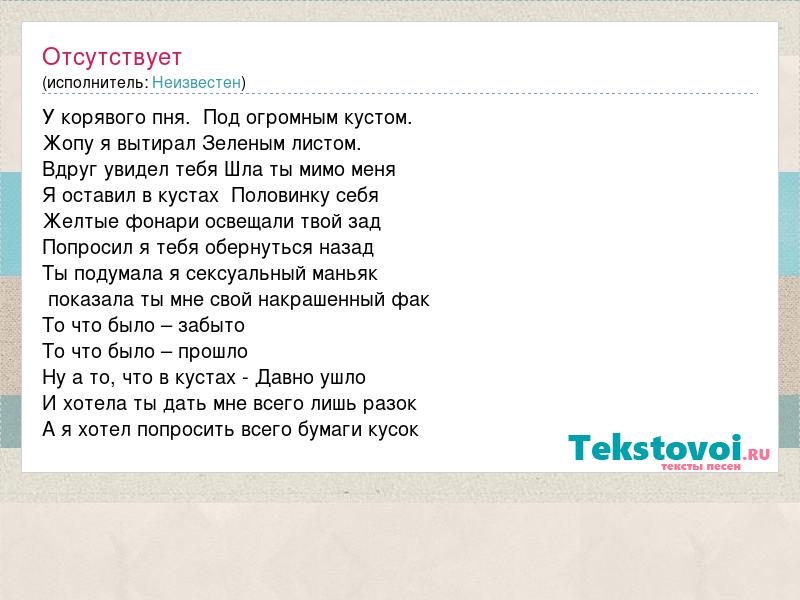 Отсутствует
(исполнитель: Неизвестен)

У корявого пня. Под огромным кустом.
Жопу я вытирал Зеленым листом.
Вдруг увидел тебя Шла ты мимо меня
Я оставил в кустах Половинку себя
Желтые фонари освещали твой зад
Попросил я тебя обернуться назад
Ты подумала я сексуальный маньяк
показала ты мне свой накрашенный фак
То что было – забыто
То что было – прошло
Ну а то, что в кустах - Давно ушло
И хотела ты дать мне всего лишь разок
А я хотел попросить всего бумаги кусок

Tekstovoi.RU
тексты песен